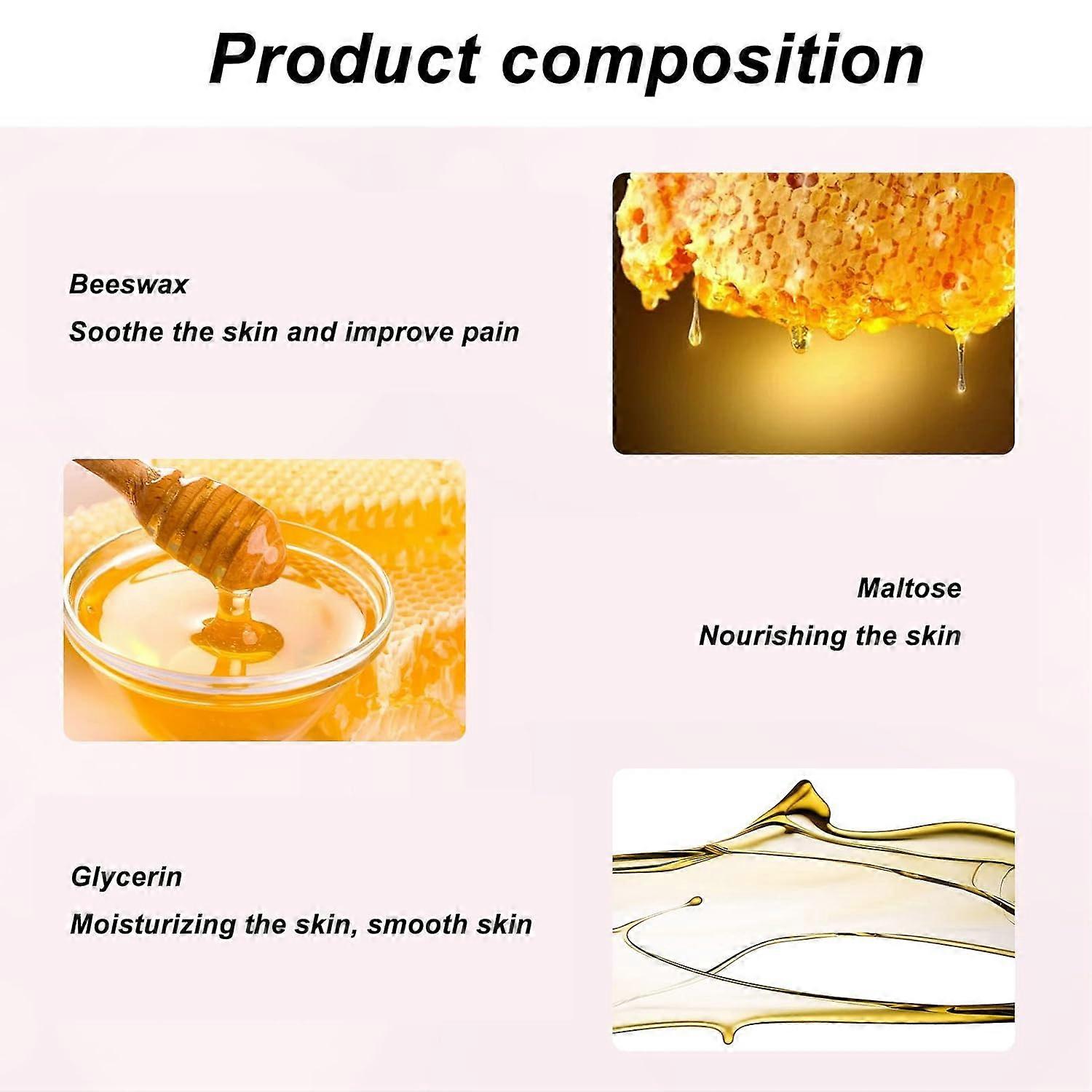 Product composition

Beeswax

Soothe the skin and improve pain

Maltose

Nourishing the skin

Glycerin

Moisturizing the skin, smooth skin